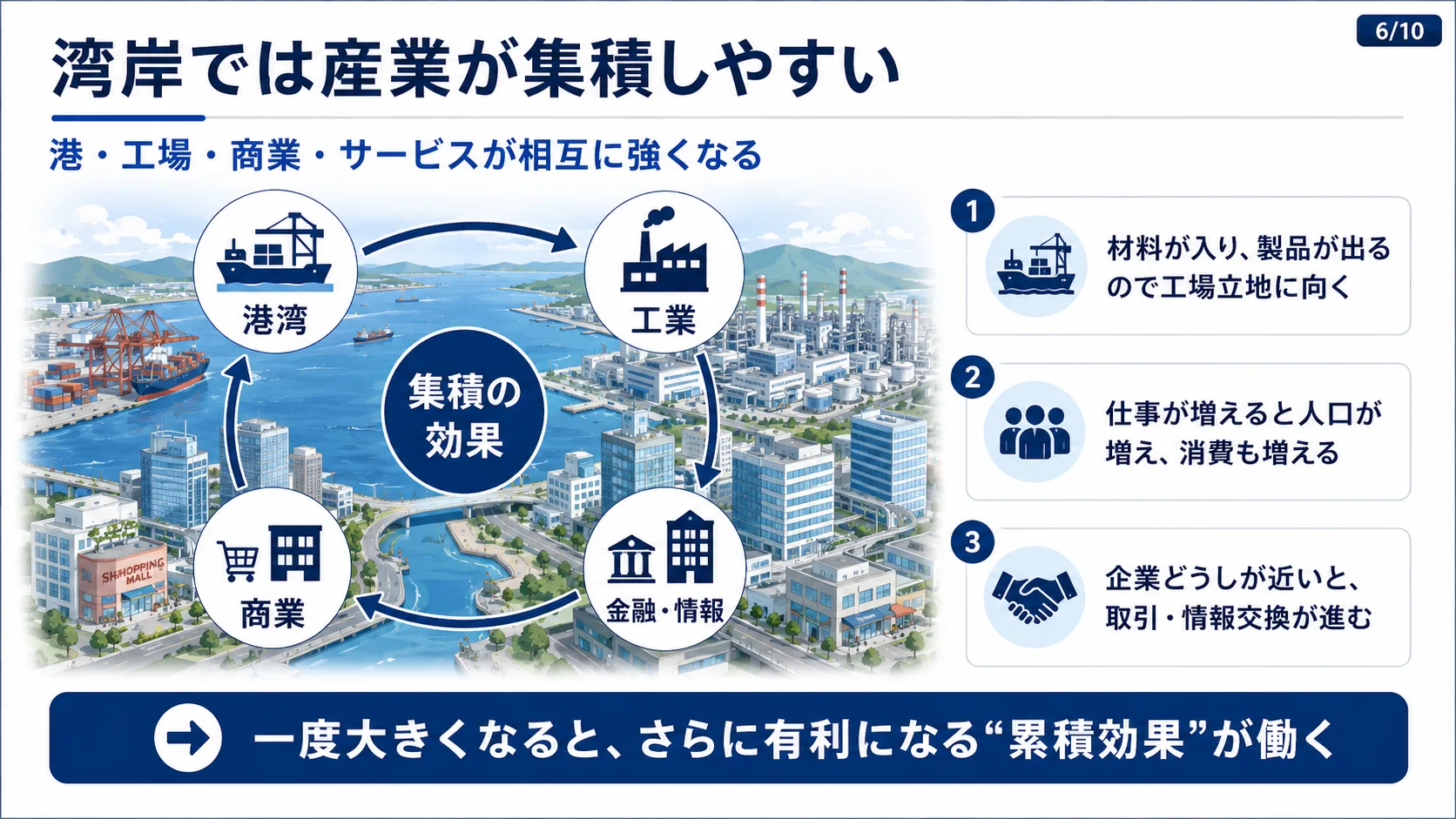 6/10

湾岸では産業が集積しやすい

港・工場・商業・サービスが相互に強くなる

港湾

工業

集積の効果

商業

金融・情報

SHOPPING MALL

1
材料が入り、製品が出るので工場立地に向く

2
仕事が増えると人口が増え、消費も増える

3
企業どうしが近いと、取引・情報交換が進む

一度大きくなると、さらに有利になる“累積効果”が働く